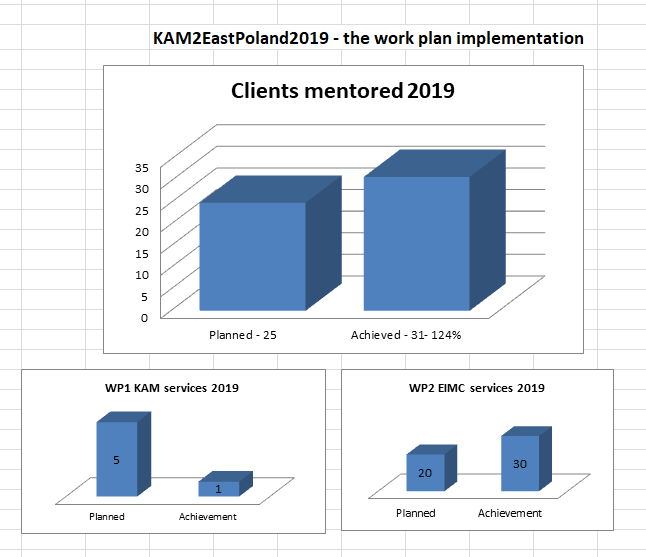 KAM2EastPoland2019 - the work plan implementation

Clients mentored 2019

35
30
25
20
15
10
5
0

Planned - 25
Achieved - 31- 124%

WP1 KAM services 2019

5
1

Planned
Achievement

WP2 EIMC services 2019

20
30

Planned
Achievement